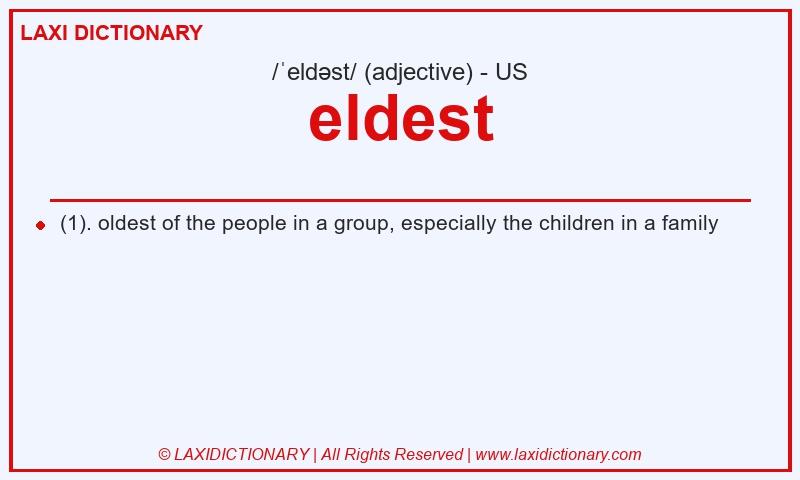 LAXI DICTIONARY

/ˈeldəst/ (adjective) - US

eldest

(1). oldest of the people in a group, especially the children in a family

© LAXIDICTIONARY | All Rights Reserved | www.laxidictionary.com